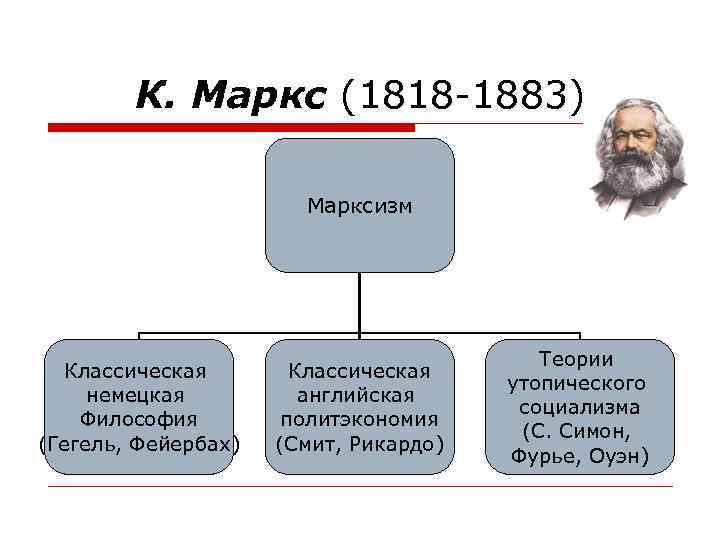 К. Маркс (1818-1883)

Марксизм

Классическая немецкая Философия (Гегель, Фейербах)

Классическая английская политэкономия (Смит, Рикардо)

Теории утопического социализма (С. Симон, Фурье, Оуэн)